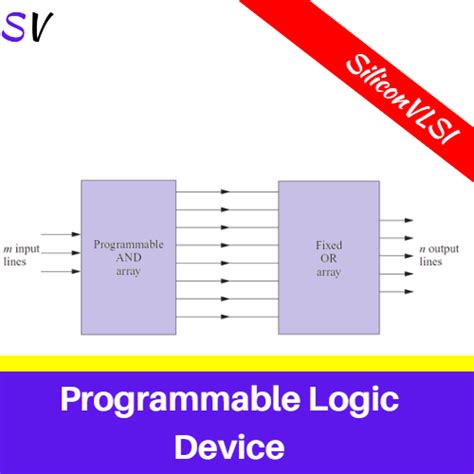 SV

SiliconVLSI

$m$ input lines

Programmable AND array

Fixed OR array

$n$ output lines

Programmable Logic Device